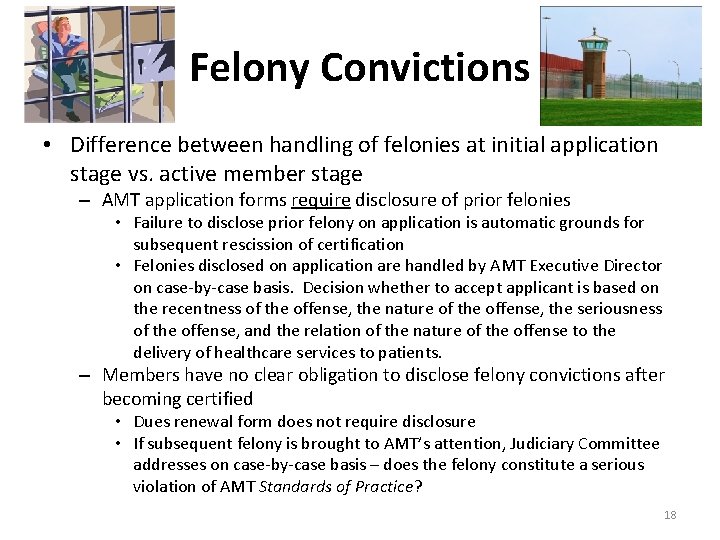 Felony Convictions

• Difference between handling of felonies at initial application stage vs. active member stage

– AMT application forms require disclosure of prior felonies

• Failure to disclose prior felony on application is automatic grounds for subsequent rescission of certification

• Felonies disclosed on application are handled by AMT Executive Director on case-by-case basis. Decision whether to accept applicant is based on the recentness of the offense, the nature of the offense, the seriousness of the offense, and the relation of the nature of the offense to the delivery of healthcare services to patients.

– Members have no clear obligation to disclose felony convictions after becoming certified

• Dues renewal form does not require disclosure

• If subsequent felony is brought to AMT's attention, Judiciary Committee addresses on case-by-case basis – does the felony constitute a serious violation of AMT Standards of Practice?

18